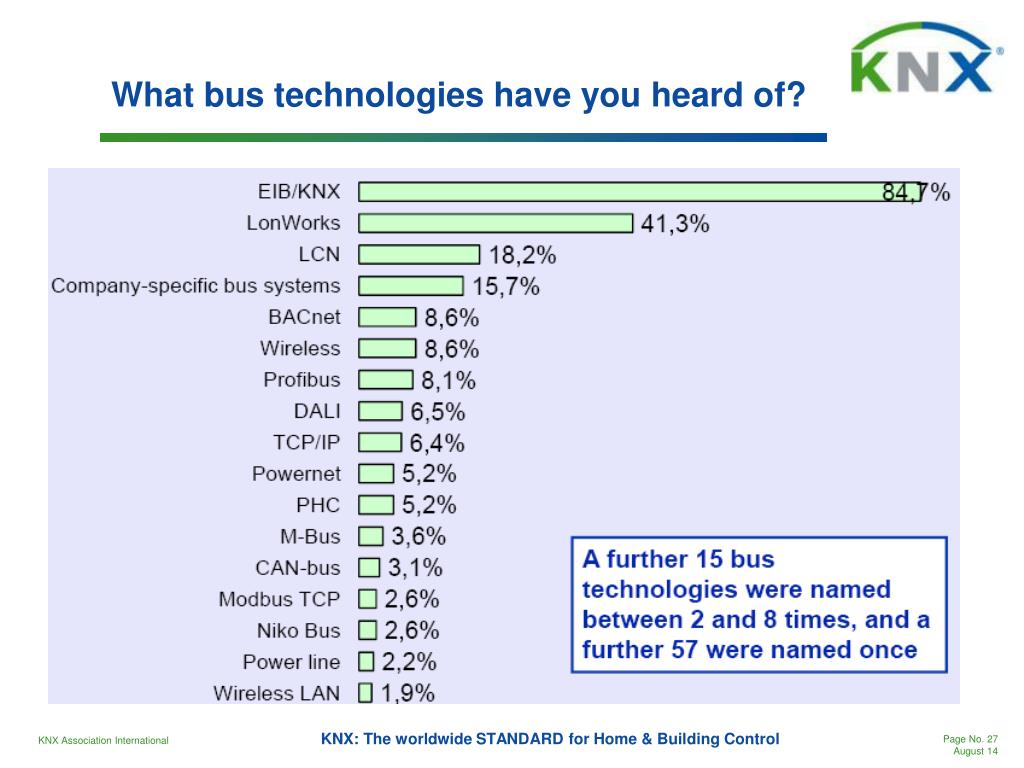 KNX®

What bus technologies have you heard of?

EIB/KNX 84,7%
LonWorks 41,3%
LCN 18,2%
Company-specific bus systems 15,7%
BACnet 8,6%
Wireless 8,6%
Profibus 8,1%
DALI 6,5%
TCP/IP 6,4%
Powernet 5,2%
PHC 5,2%
M-Bus 3,6%
CAN-bus 3,1%
Modbus TCP 2,6%
Niko Bus 2,6%
Power line 2,2%
Wireless LAN 1,9%

A further 15 bus technologies were named between 2 and 8 times, and a further 57 were named once

KNX Association International

KNX: The worldwide STANDARD for Home & Building Control

Page No. 27
August 14